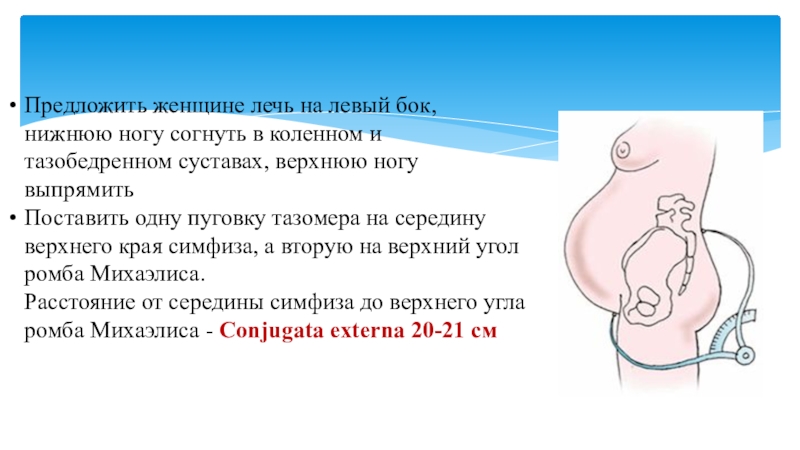 • Предложить женщине лечь на левый бок, нижнюю ногу согнуть в коленном и тазобедренном суставах, верхнюю ногу выпрямить
• Поставить одну пуговку тазомера на середину верхнего края симфиза, а вторую на верхний угол ромба Михаэлиса.
Расстояние от середины симфиза до верхнего угла ромба Михаэлиса - Conjugata externa 20-21 см